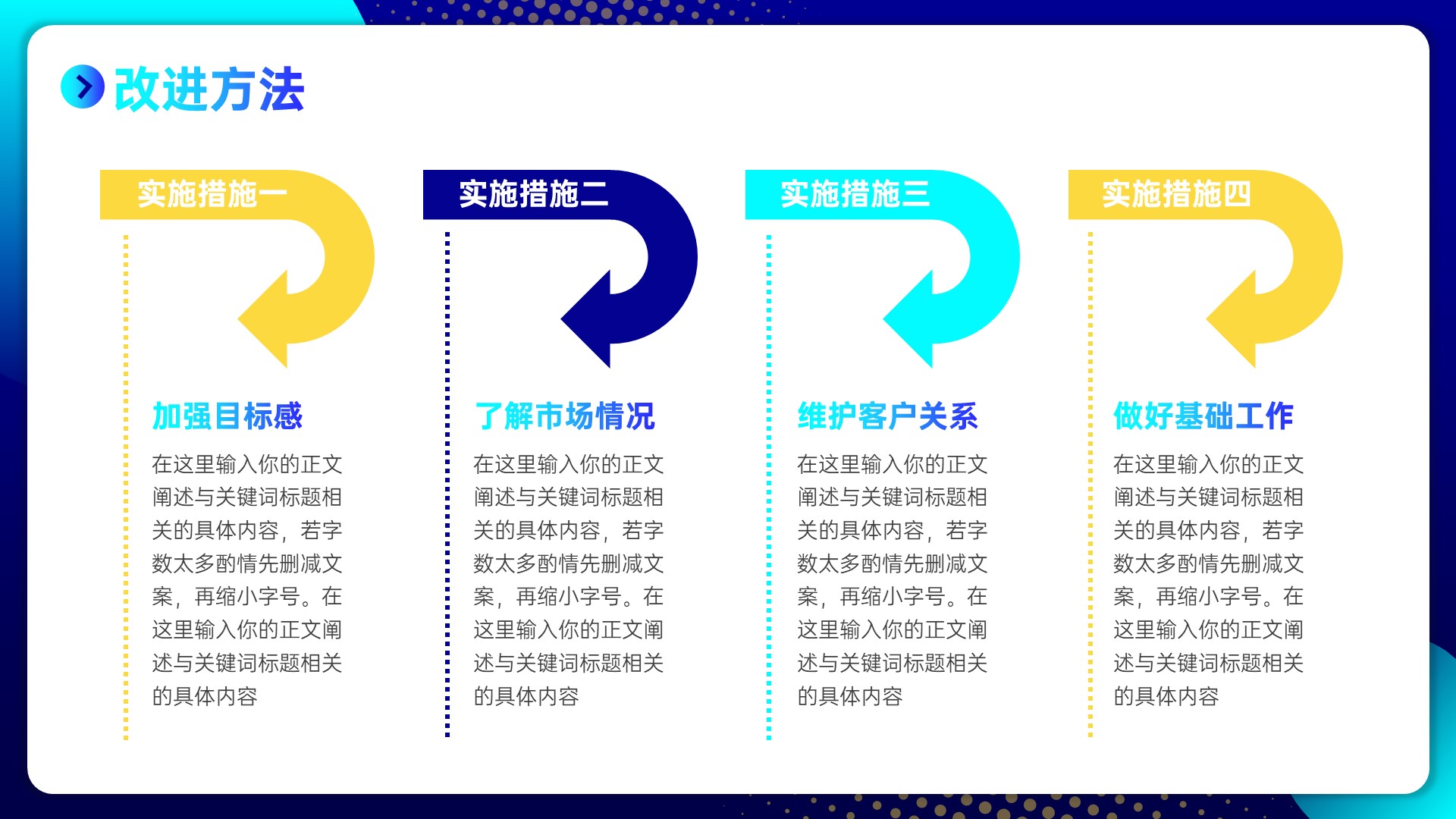 改进方法

实施措施一

加强目标感

在这里输入你的正文阐述与关键词标题相关的具体内容，若字数太多酌情先删减文案，再缩小字号。在这里输入你的正文阐述与关键词标题相关的具体内容

实施措施二

了解市场情况

在这里输入你的正文阐述与关键词标题相关的具体内容，若字数太多酌情先删减文案，再缩小字号。在这里输入你的正文阐述与关键词标题相关的具体内容

实施措施三

维护客户关系

在这里输入你的正文阐述与关键词标题相关的具体内容，若字数太多酌情先删减文案，再缩小字号。在这里输入你的正文阐述与关键词标题相关的具体内容

实施措施四

做好基础工作

在这里输入你的正文阐述与关键词标题相关的具体内容，若字数太多酌情先删减文案，再缩小字号。在这里输入你的正文阐述与关键词标题相关的具体内容